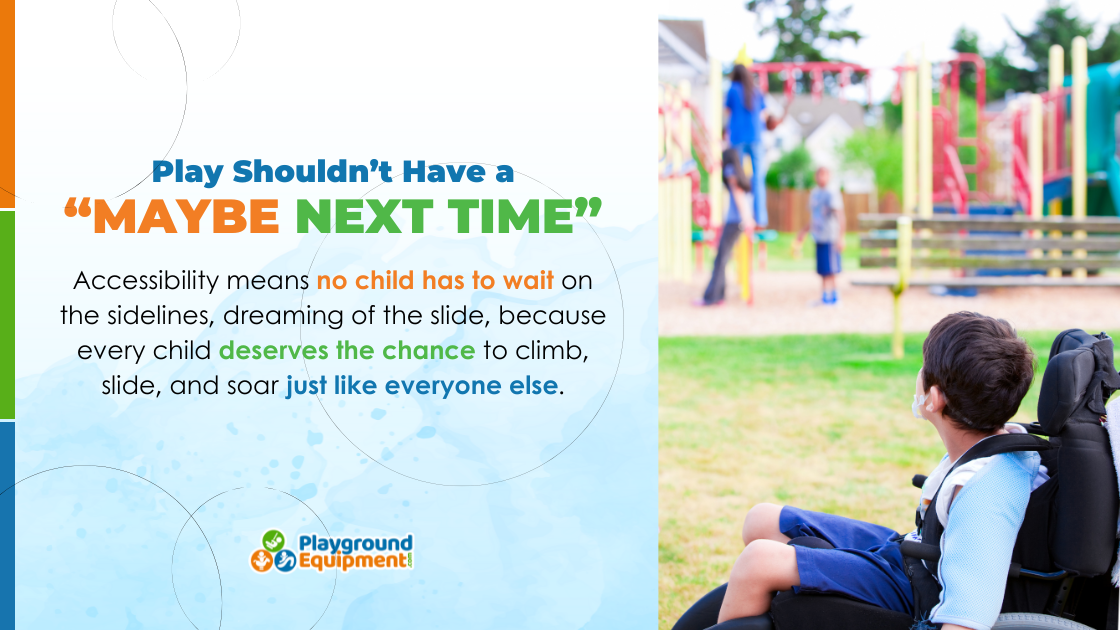 Play Shouldn't Have a
"MAYBE NEXT TIME"

Accessibility means no child has to wait on the sidelines, dreaming of the slide, because every child deserves the chance to climb, slide, and soar just like everyone else.

Playground Equipment.com